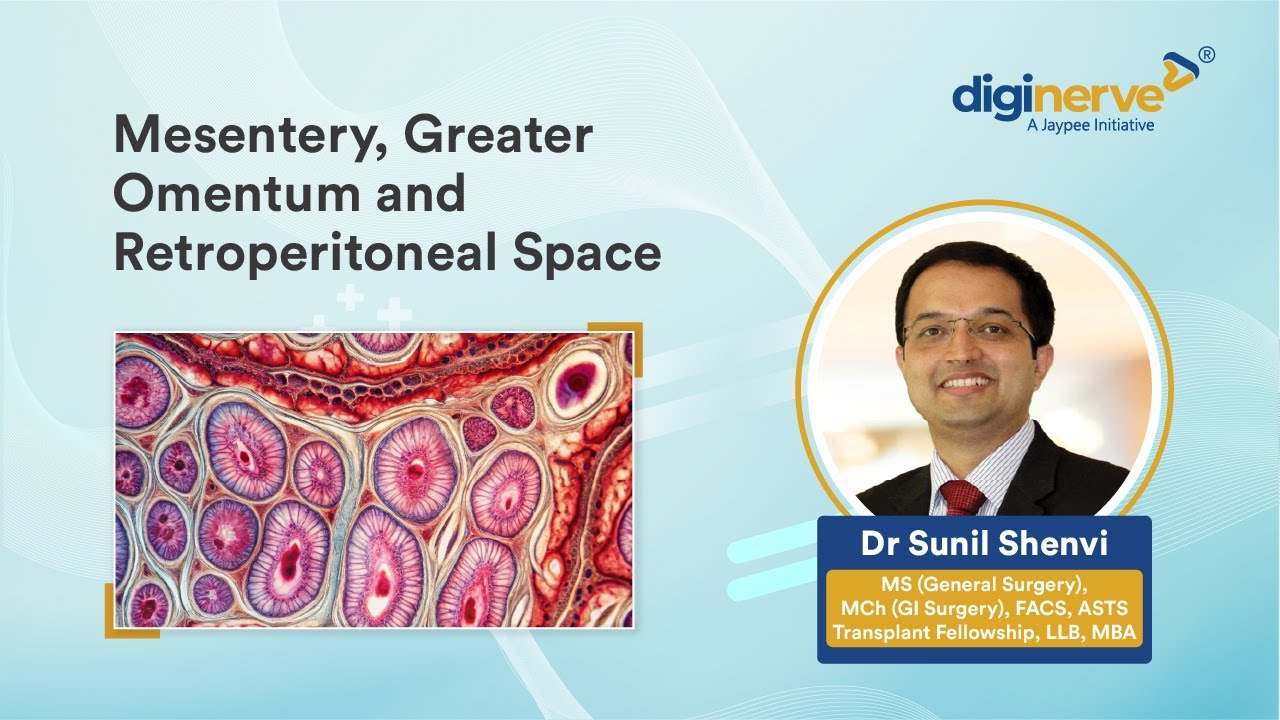 diginerve®
A Jaypee Initiative

Mesentery, Greater Omentum and Retroperitoneal Space

Dr Sunil Shenvi

MS (General Surgery), MCh (GI Surgery), FACS, ASTS Transplant Fellowship, LLB, MBA